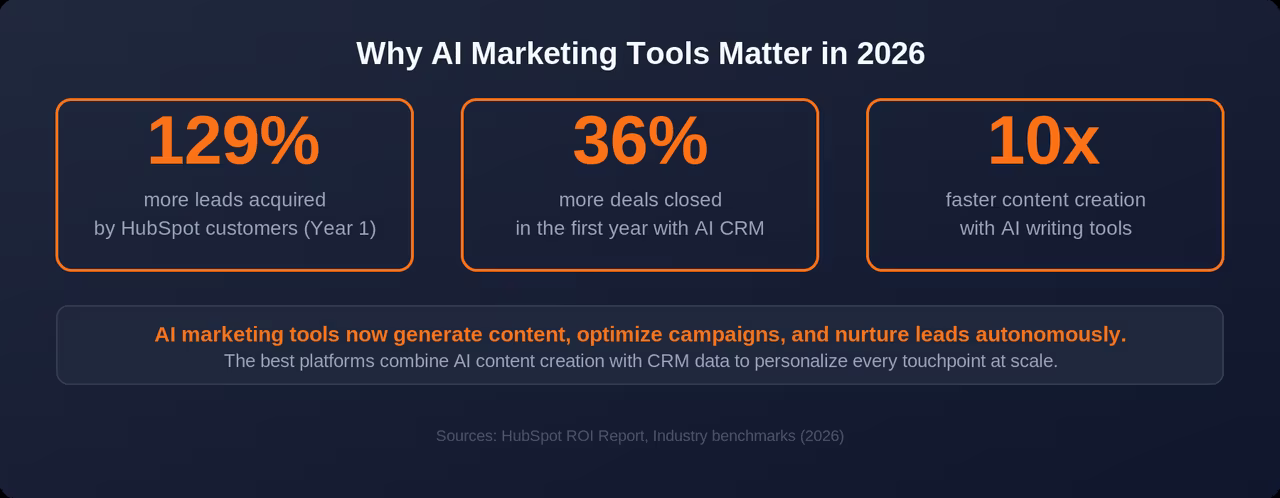 Why AI Marketing Tools Matter in 2026

129%
more leads acquired by HubSpot customers (Year 1)

36%
more deals closed in the first year with AI CRM

10x
faster content creation with AI writing tools

AI marketing tools now generate content, optimize campaigns, and nurture leads autonomously.
The best platforms combine AI content creation with CRM data to personalize every touchpoint at scale.

Sources: HubSpot ROI Report, Industry benchmarks (2026)